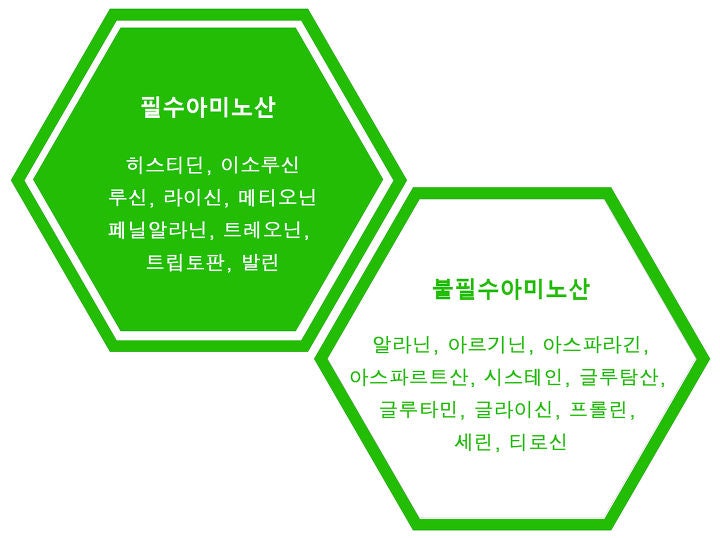 필수아미노산

히스티딘, 이소루신
루신, 라이신, 메티오닌
페닐알라닌, 트레오닌,
트립토판, 발린

불필수아미노산

알라닌, 아르기닌, 아스파라긴,
아스파르트산, 시스테인, 글루탐산,
글루타민, 글라이신, 프롤린,
세린, 티로신